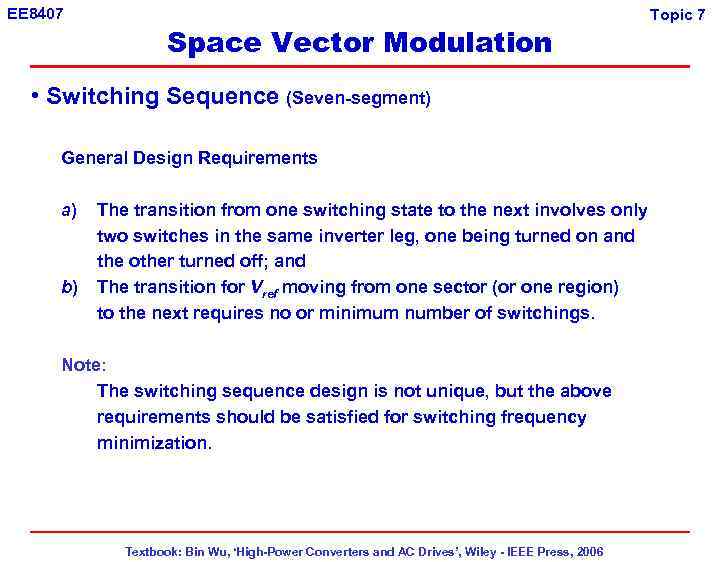 EE8407

Topic 7

Space Vector Modulation

• Switching Sequence (Seven-segment)

General Design Requirements

a) The transition from one switching state to the next involves only two switches in the same inverter leg, one being turned on and the other turned off; and

b) The transition for $V_{ref}$ moving from one sector (or one region) to the next requires no or minimum number of switchings.

Note:

The switching sequence design is not unique, but the above requirements should be satisfied for switching frequency minimization.

Textbook: Bin Wu, 'High-Power Converters and AC Drives', Wiley - IEEE Press, 2006